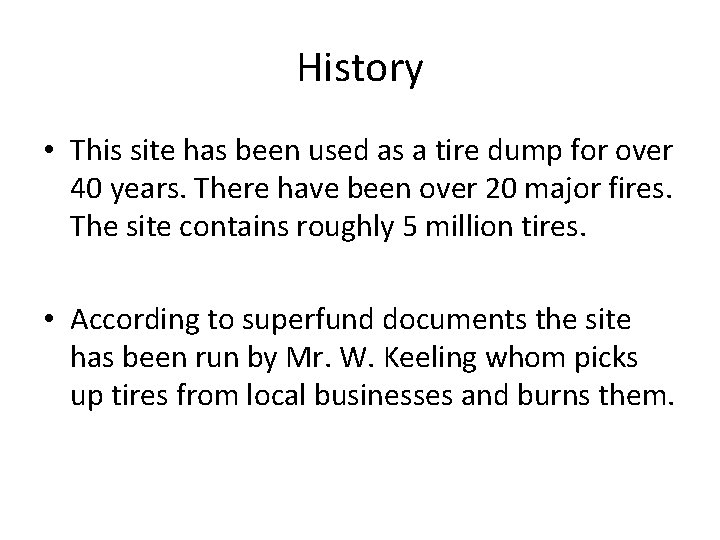 History

• This site has been used as a tire dump for over 40 years. There have been over 20 major fires. The site contains roughly 5 million tires.

• According to superfund documents the site has been run by Mr. W. Keeling whom picks up tires from local businesses and burns them.